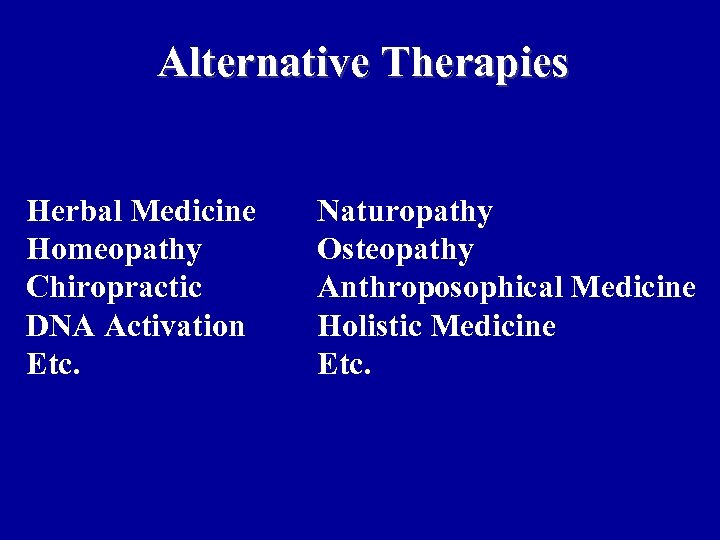 Alternative Therapies

Herbal Medicine
Homeopathy
Chiropractic
DNA Activation
Etc.

Naturopathy
Osteopathy
Anthroposophical Medicine
Holistic Medicine
Etc.